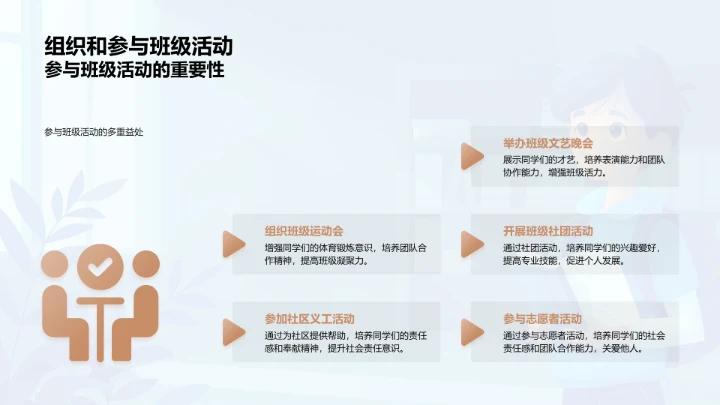 组织和参与班级活动
参与班级活动的重要性

参与班级活动的多重益处

举办班级文艺晚会
展示同学们的才艺，培养表演能力和团队协作能力，增强班级活力。

组织班级运动会
增强同学们的体育锻炼意识，培养团队合作精神，提高班级凝聚力。

开展班级社团活动
通过社团活动，培养同学们的兴趣爱好，提高专业技能，促进个人发展。

参加社区义工活动
通过为社区提供帮助，培养同学们的责任感和奉献精神，提升社会责任意识。

参与志愿者活动
通过参与志愿者活动，培养同学们的社会责任感和团队合作能力，关爱他人。